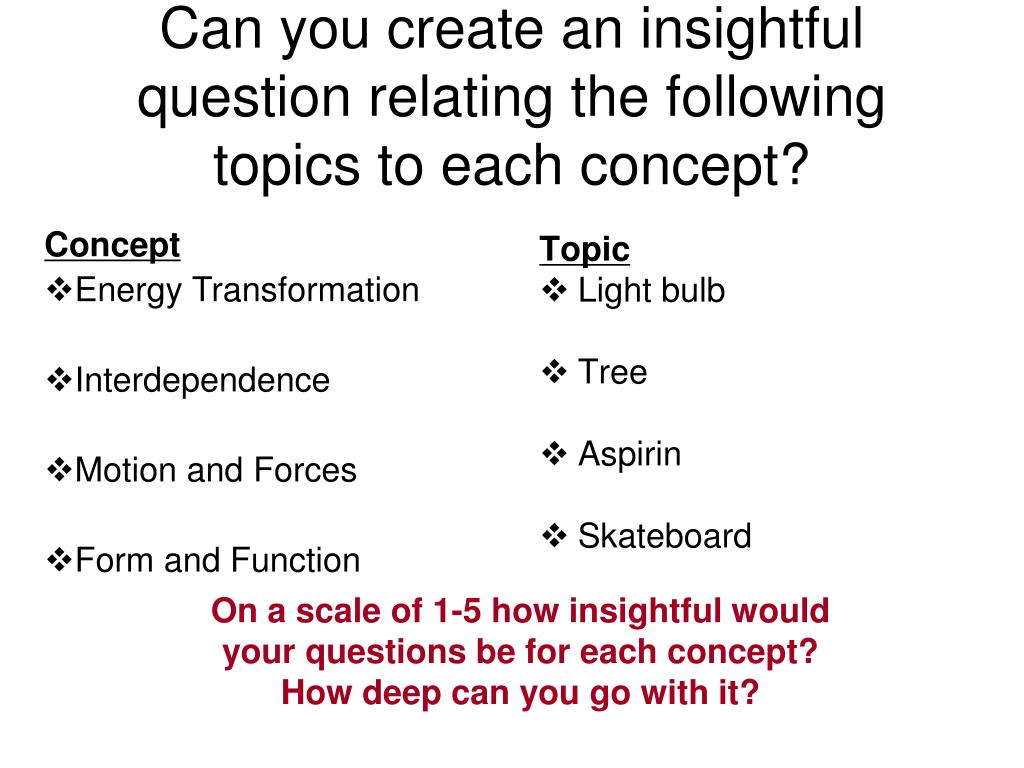 Can you create an insightful question relating the following topics to each concept?

Concept
❖Energy Transformation

❖Interdependence

❖Motion and Forces

❖Form and Function

Topic
❖ Light bulb

❖ Tree

❖ Aspirin

❖ Skateboard

On a scale of 1-5 how insightful would your questions be for each concept? How deep can you go with it?